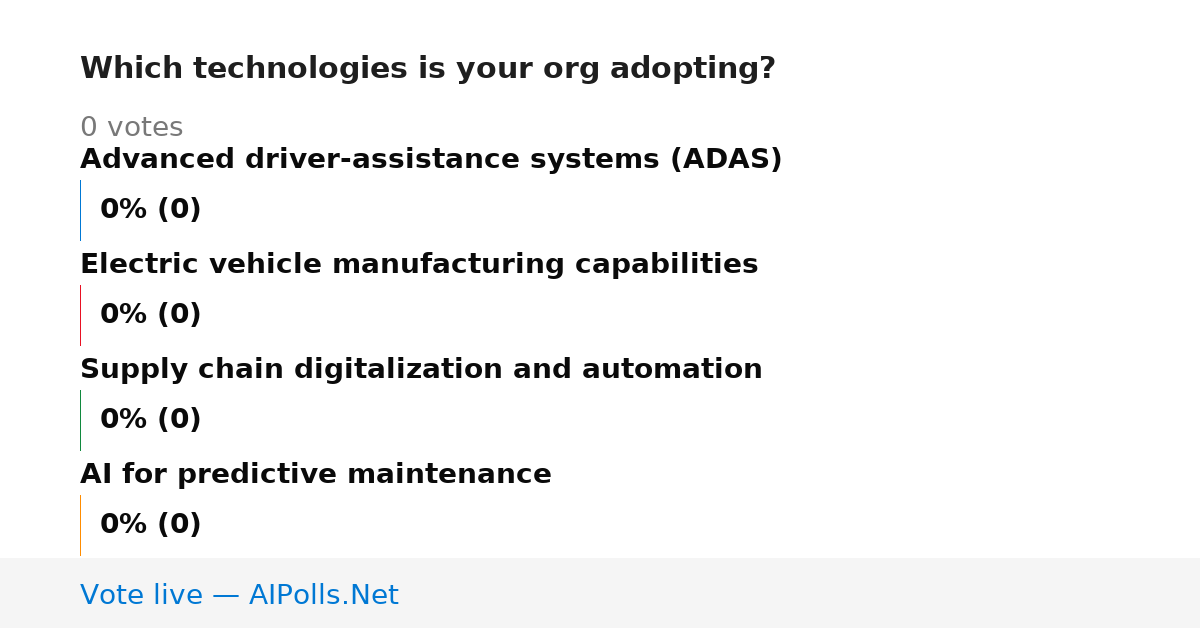 Which technologies is your org adopting?

0 votes

Advanced driver-assistance systems (ADAS)

0% (0)

Electric vehicle manufacturing capabilities

0% (0)

Supply chain digitalization and automation

0% (0)

AI for predictive maintenance

0% (0)

Vote live — AIPolls.Net